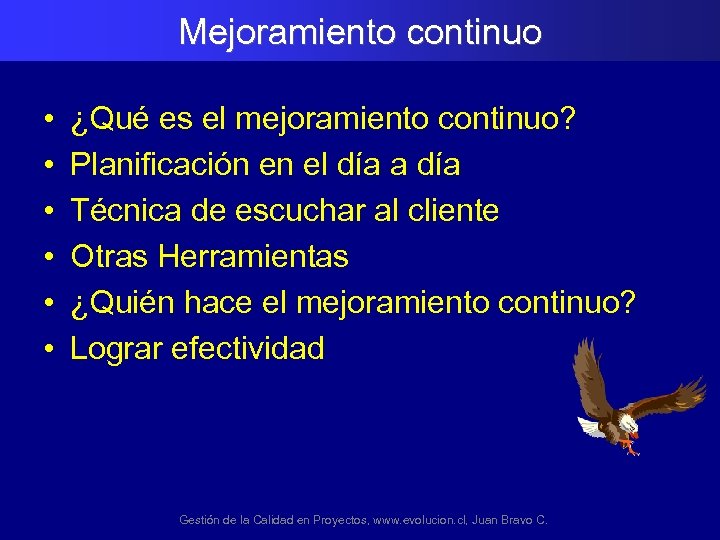 Mejoramiento continuo

• ¿Qué es el mejoramiento continuo?
• Planificación en el día a día
• Técnica de escuchar al cliente
• Otras Herramientas
• ¿Quién hace el mejoramiento continuo?
• Lograr efectividad

Gestión de la Calidad en Proyectos, www.evolucion.cl, Juan Bravo C.